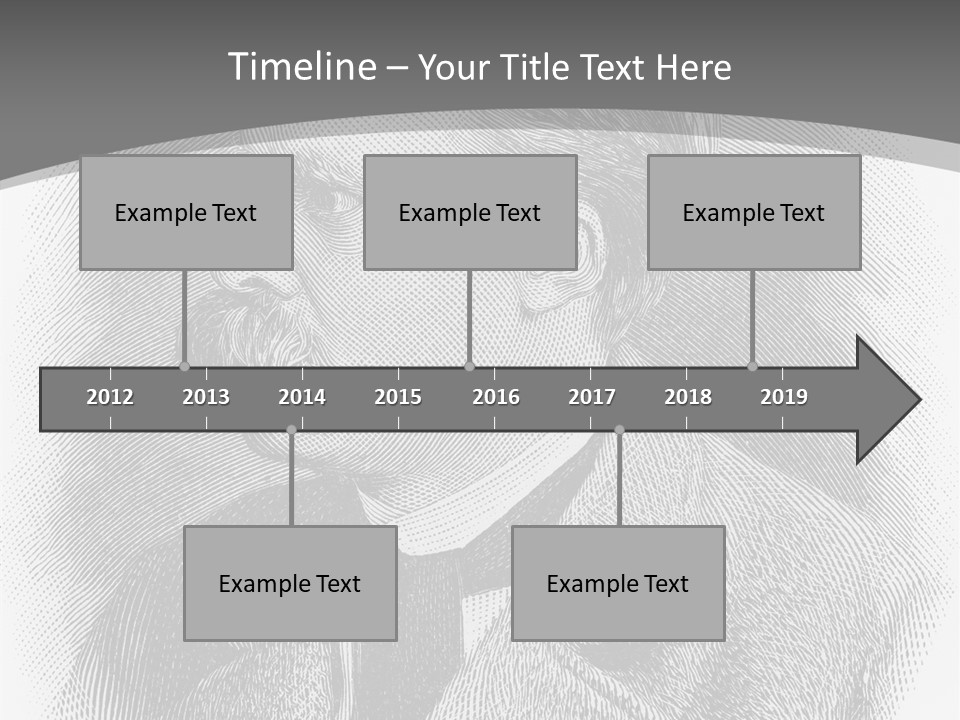 Timeline – Your Title Text Here

Example Text

Example Text

Example Text

2012 2013 2014 2015 2016 2017 2018 2019

Example Text

Example Text